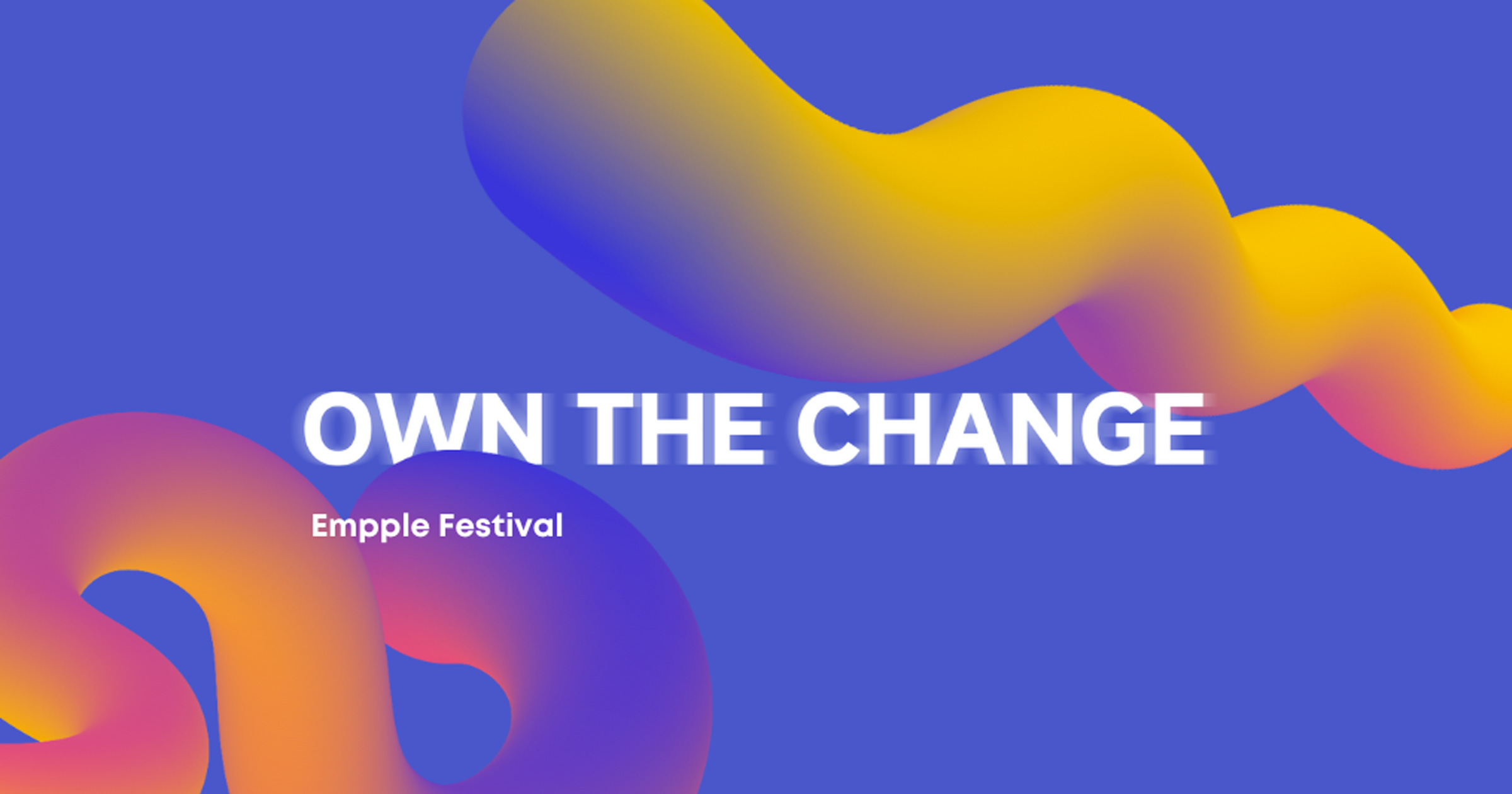 OWN THE CHANGE

Empple Festival